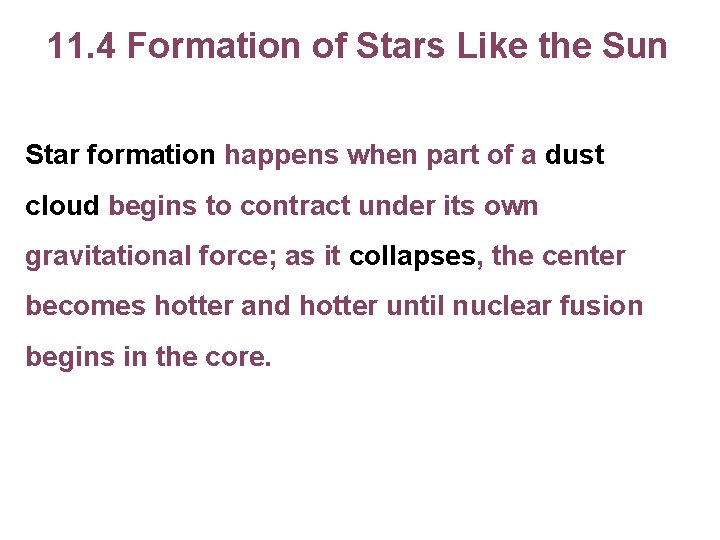 11.4 Formation of Stars Like the Sun

Star formation happens when part of a dust cloud begins to contract under its own gravitational force; as it collapses, the center becomes hotter and hotter until nuclear fusion begins in the core.